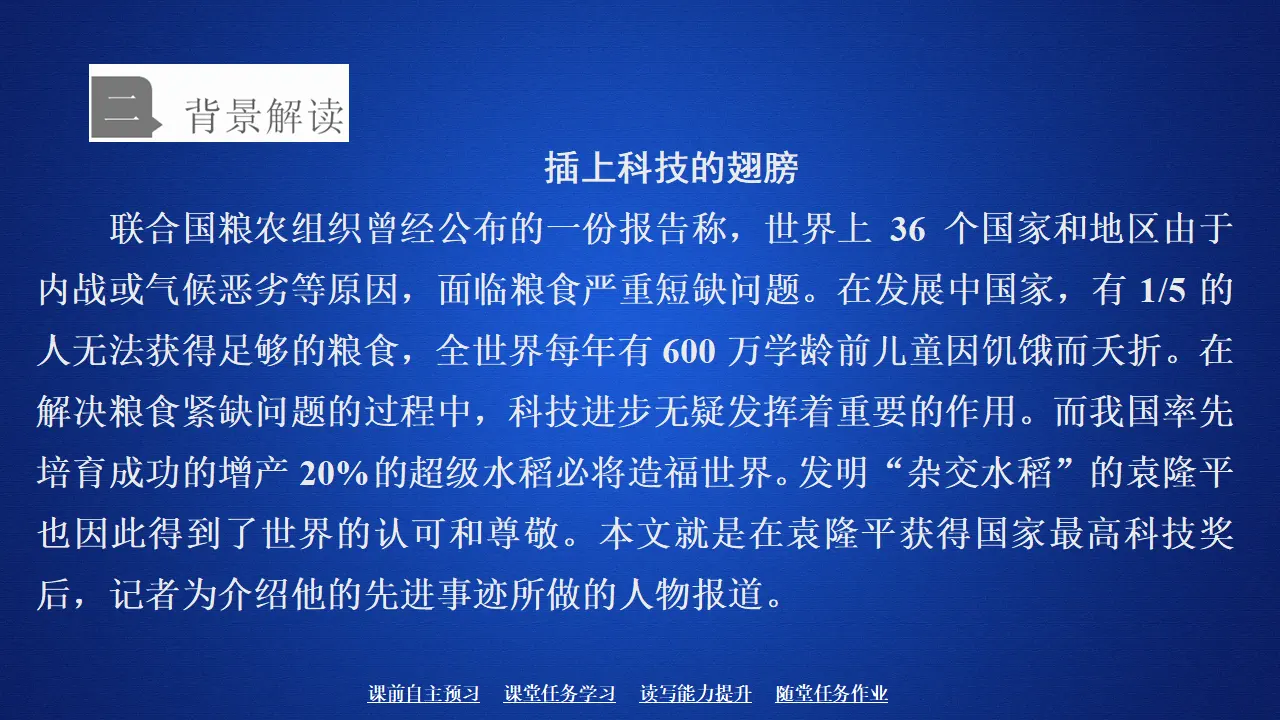 二 背景解读

插上科技的翅膀

联合国粮农组织曾经公布的一份报告称，世界上 36 个国家和地区由于内战或气候恶劣等原因，面临粮食严重短缺问题。在发展中国家，有 1/5 的人无法获得足够的粮食，全世界每年有 600 万学龄前儿童因饥饿而夭折。在解决粮食紧缺问题的过程中，科技进步无疑发挥着重要的作用。而我国率先培育成功的增产 20%的超级水稻必将造福世界。发明“杂交水稻”的袁隆平也因此得到了世界的认可和尊敬。本文就是在袁隆平获得国家最高科技奖后，记者为介绍他的先进事迹所做的人物报道。

课前自主预习 课堂任务学习 读写能力提升 随堂任务作业